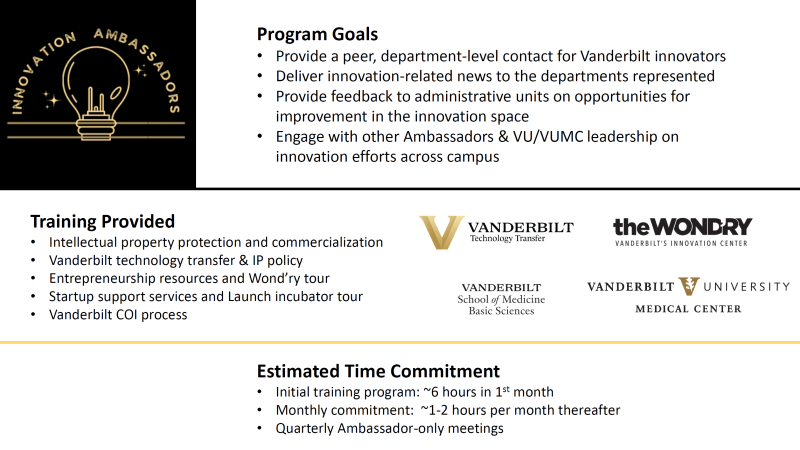 INNOVATION AMBASSADORS

Program Goals
• Provide a peer, department-level contact for Vanderbilt innovators
• Deliver innovation-related news to the departments represented
• Provide feedback to administrative units on opportunities for improvement in the innovation space
• Engage with other Ambassadors & VU/VUMC leadership on innovation efforts across campus

Training Provided
• Intellectual property protection and commercialization
• Vanderbilt technology transfer & IP policy
• Entrepreneurship resources and Wond'ry tour
• Startup support services and Launch incubator tour
• Vanderbilt COI process

VANDERBILT Technology Transfer

the WOND'RY VANDERBILT'S INNOVATION CENTER

VANDERBILT School of Medicine Basic Sciences

VANDERBILT UNIVERSITY MEDICAL CENTER

Estimated Time Commitment
• Initial training program: ~6 hours in 1$^{st}$ month
• Monthly commitment: ~1-2 hours per month thereafter
• Quarterly Ambassador-only meetings